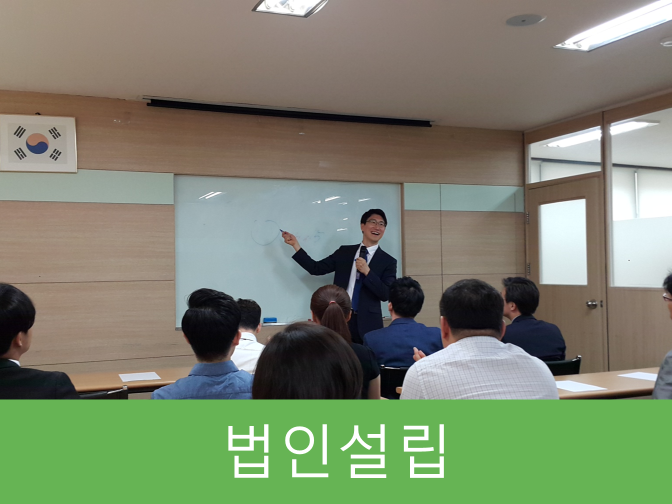 법인설립